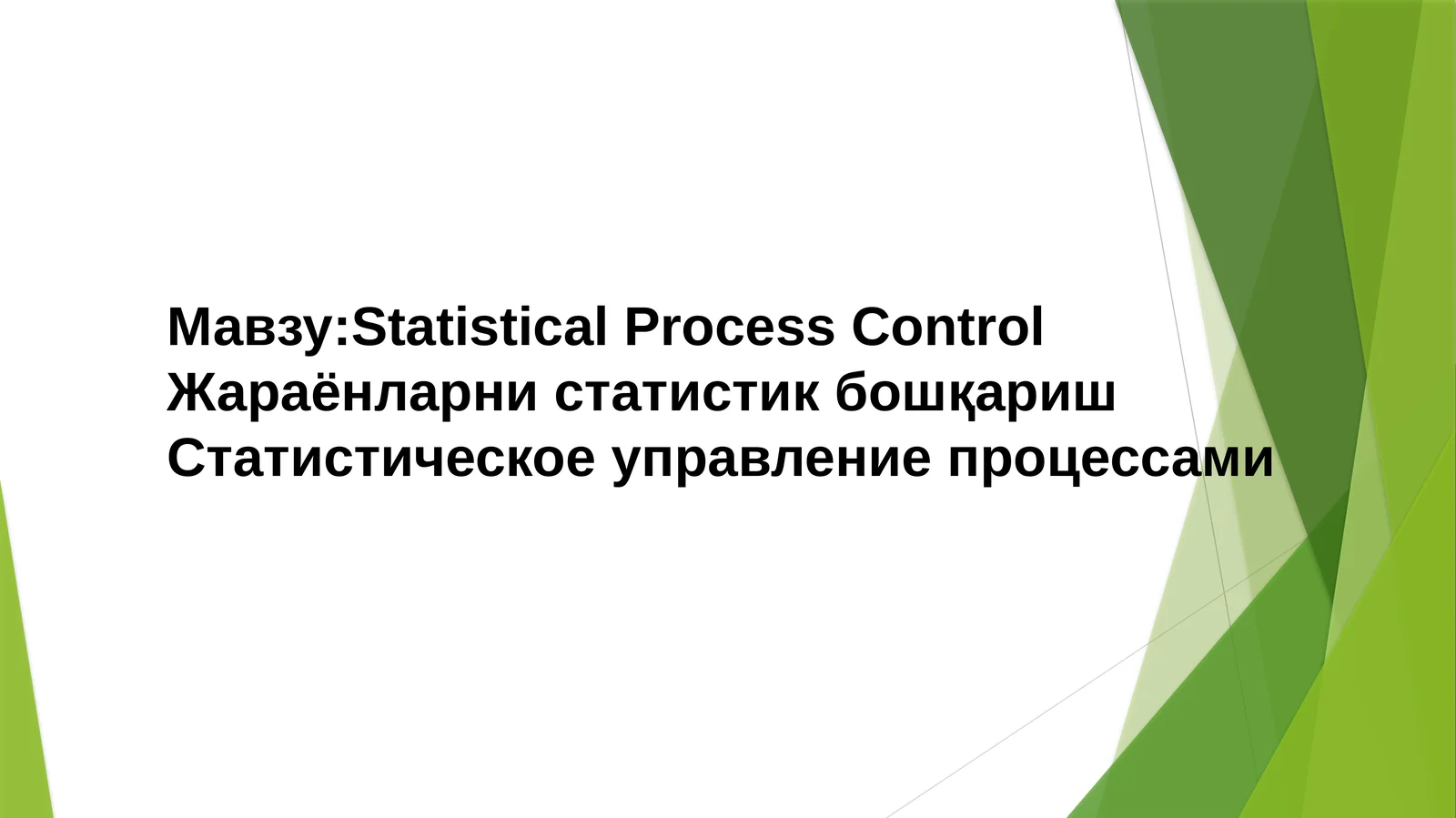 Мавзу:Statistical Process Control
Жараёнларни статистик бошқариш
Статистическое управление процессами